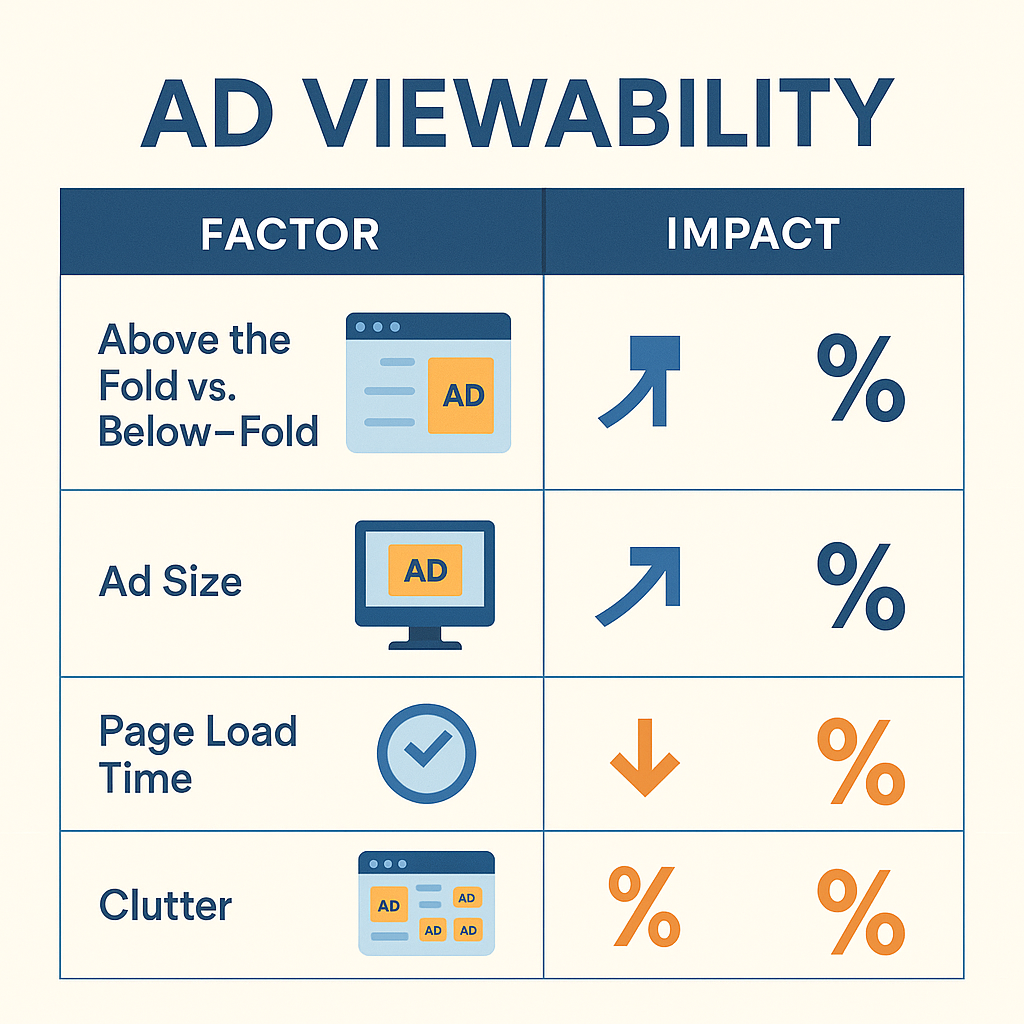 AD VIEWABILITY

| FACTOR | IMPACT |
|---|---|
| Above the Fold vs. Below–Fold AD | % |
| Ad Size AD | % |
| Page Load Time | % |
| Clutter AD AD AD AD | % % |